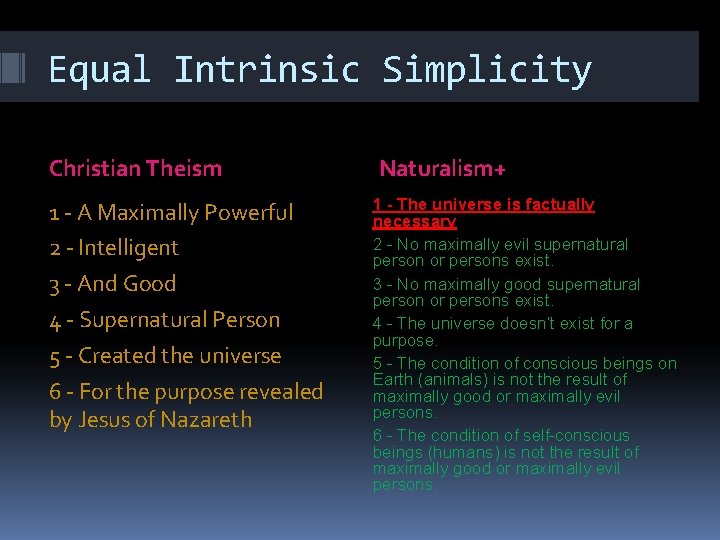 Equal Intrinsic Simplicity

Christian Theism

1 - A Maximally Powerful

2 - Intelligent

3 - And Good

4 - Supernatural Person

5 - Created the universe

6 - For the purpose revealed by Jesus of Nazareth

Naturalism+

1 - The universe is factually necessary

2 - No maximally evil supernatural person or persons exist.

3 - No maximally good supernatural person or persons exist.

4 - The universe doesn't exist for a purpose.

5 - The condition of conscious beings on Earth (animals) is not the result of maximally good or maximally evil persons.

6 - The condition of self-conscious beings (humans) is not the result of maximally good or maximally evil persons.